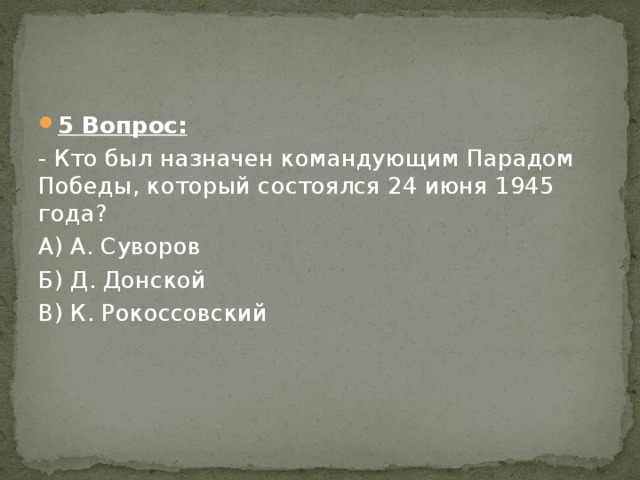 5 Вопрос:

- Кто был назначен командующим Парадом Победы, который состоялся 24 июня 1945 года?

А) А. Суворов

Б) Д. Донской

В) К. Рокоссовский